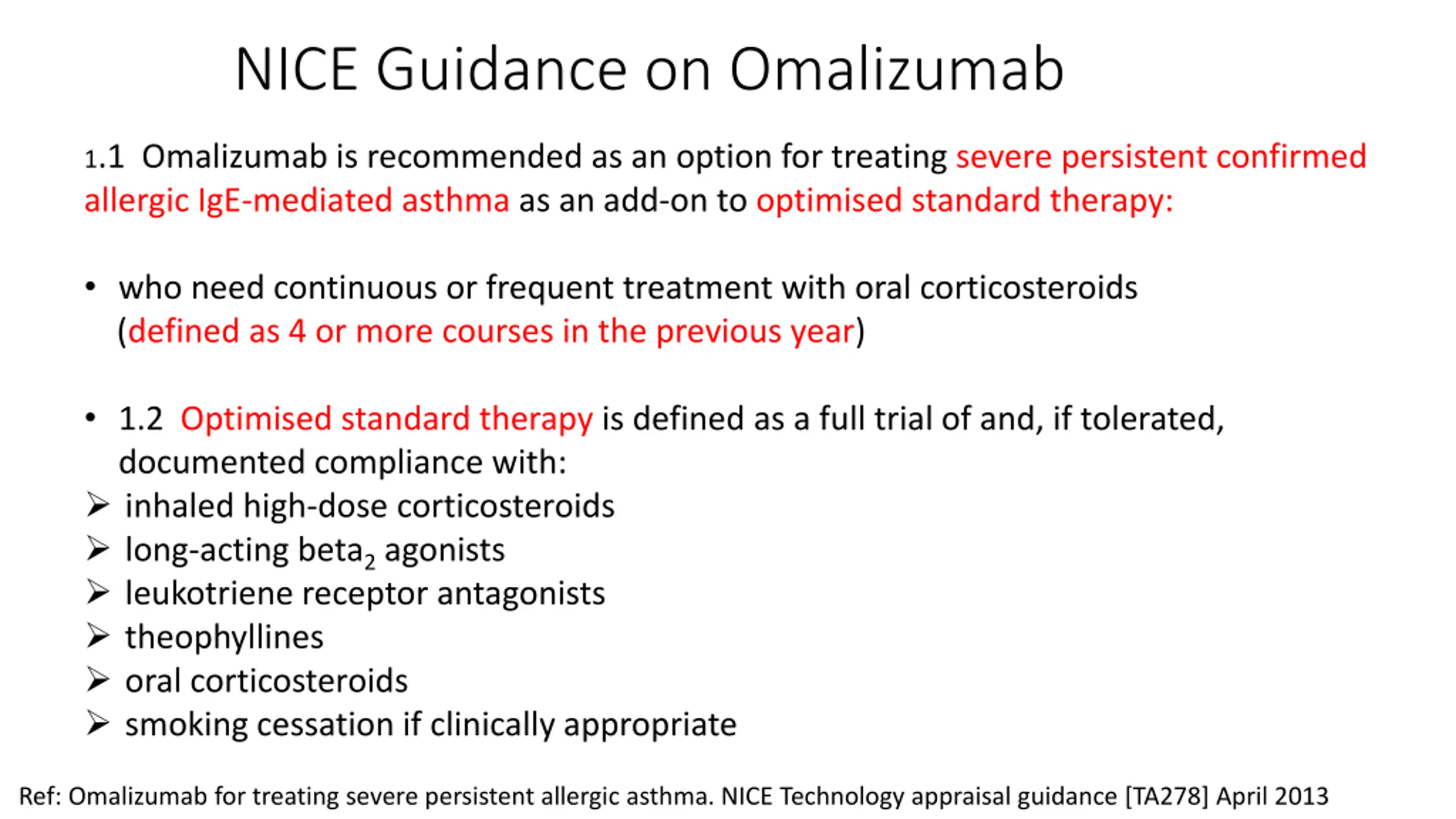 NICE Guidance on Omalizumab

1.1 Omalizumab is recommended as an option for treating severe persistent confirmed allergic IgE-mediated asthma as an add-on to optimised standard therapy:

• who need continuous or frequent treatment with oral corticosteroids (defined as 4 or more courses in the previous year)

• 1.2 Optimised standard therapy is defined as a full trial of and, if tolerated, documented compliance with:
➢ inhaled high-dose corticosteroids
➢ long-acting beta$_2$ agonists
➢ leukotriene receptor antagonists
➢ theophyllines
➢ oral corticosteroids
➢ smoking cessation if clinically appropriate

Ref: Omalizumab for treating severe persistent allergic asthma. NICE Technology appraisal guidance [TA278] April 2013